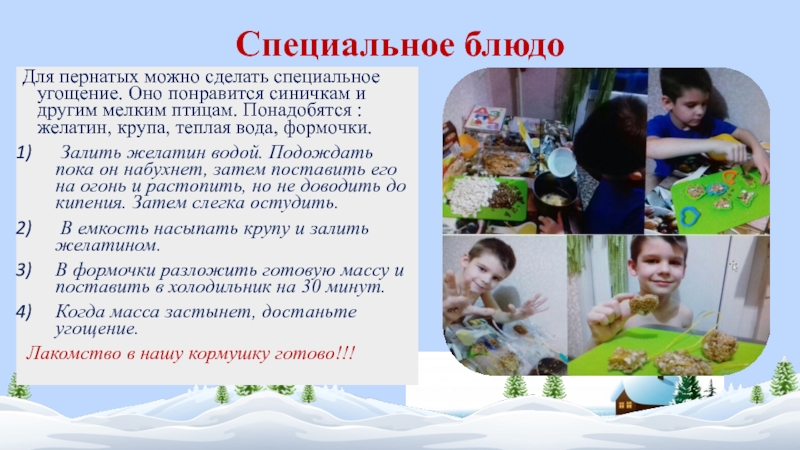 Специальное блюдо

Для пернатых можно сделать специальное угощение. Оно понравится синичкам и другим мелким птицам. Понадобятся : желатин, крупа, теплая вода, формочки.

1) Залить желатин водой. Подождать пока он набухнет, затем поставить его на огонь и растопить, но не доводить до кипения. Затем слегка остудить.

2) В емкость насыпать крупу и залить желатином.

3) В формочки разложить готовую массу и поставить в холодильник на 30 минут.

4) Когда масса застынет, достаньте угощение.

Лакомство в нашу кормушку готово!!!